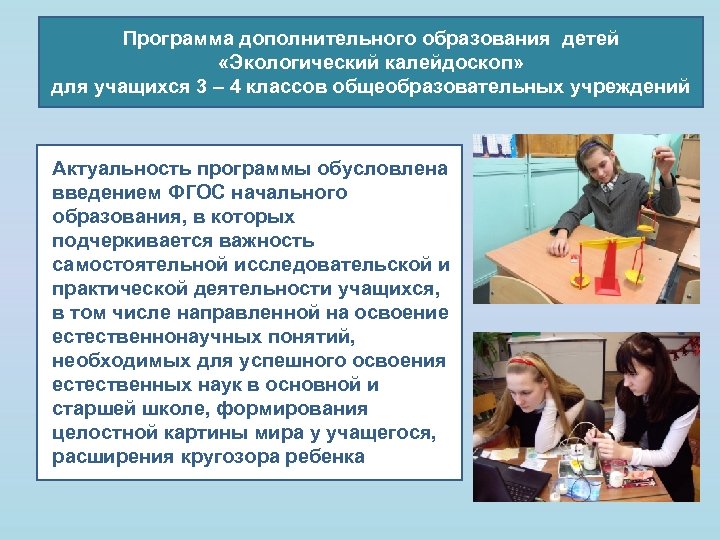 Программа дополнительного образования детей «Экологический калейдоскоп» для учащихся 3 – 4 классов общеобразовательных учреждений

Актуальность программы обусловлена введением ФГОС начального образования, в которых подчеркивается важность самостоятельной исследовательской и практической деятельности учащихся, в том числе направленной на освоение естественнонаучных понятий, необходимых для успешного освоения естественных наук в основной и старшей школе, формирования целостной картины мира у учащегося, расширения кругозора ребенка